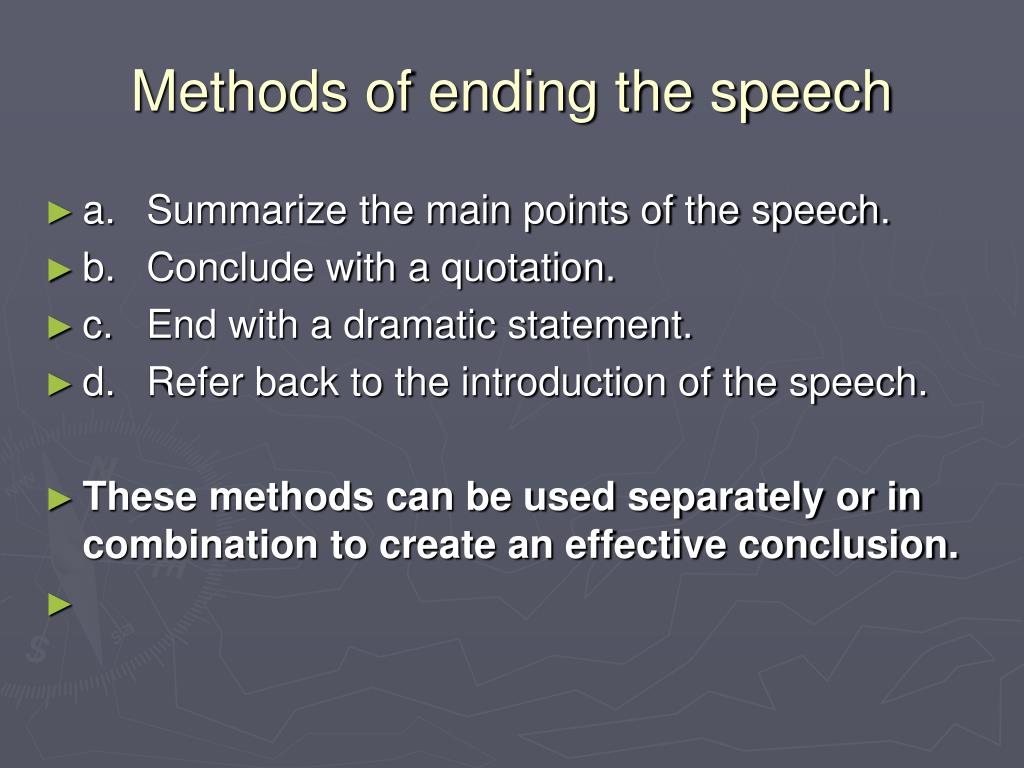 Methods of ending the speech

► a. Summarize the main points of the speech.
► b. Conclude with a quotation.
► c. End with a dramatic statement.
► d. Refer back to the introduction of the speech.

► These methods can be used separately or in combination to create an effective conclusion.

►